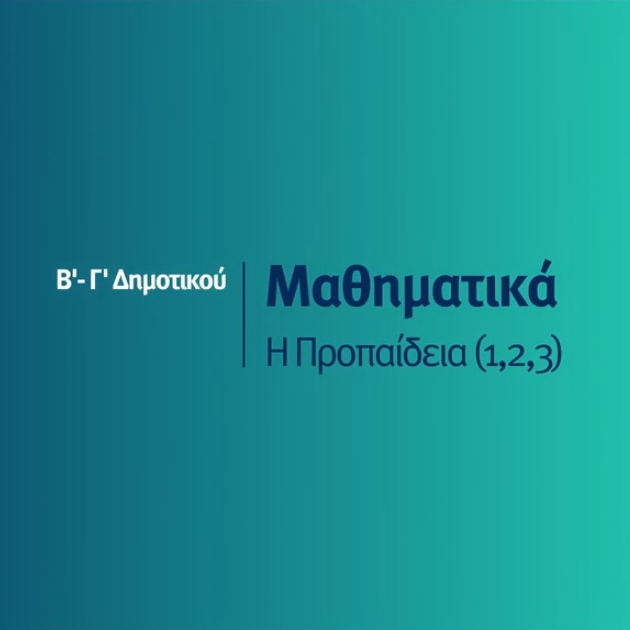 Β'- Γ' Δημοτικού

Μαθηματικά

Η Προπαίδεια (1,2,3)